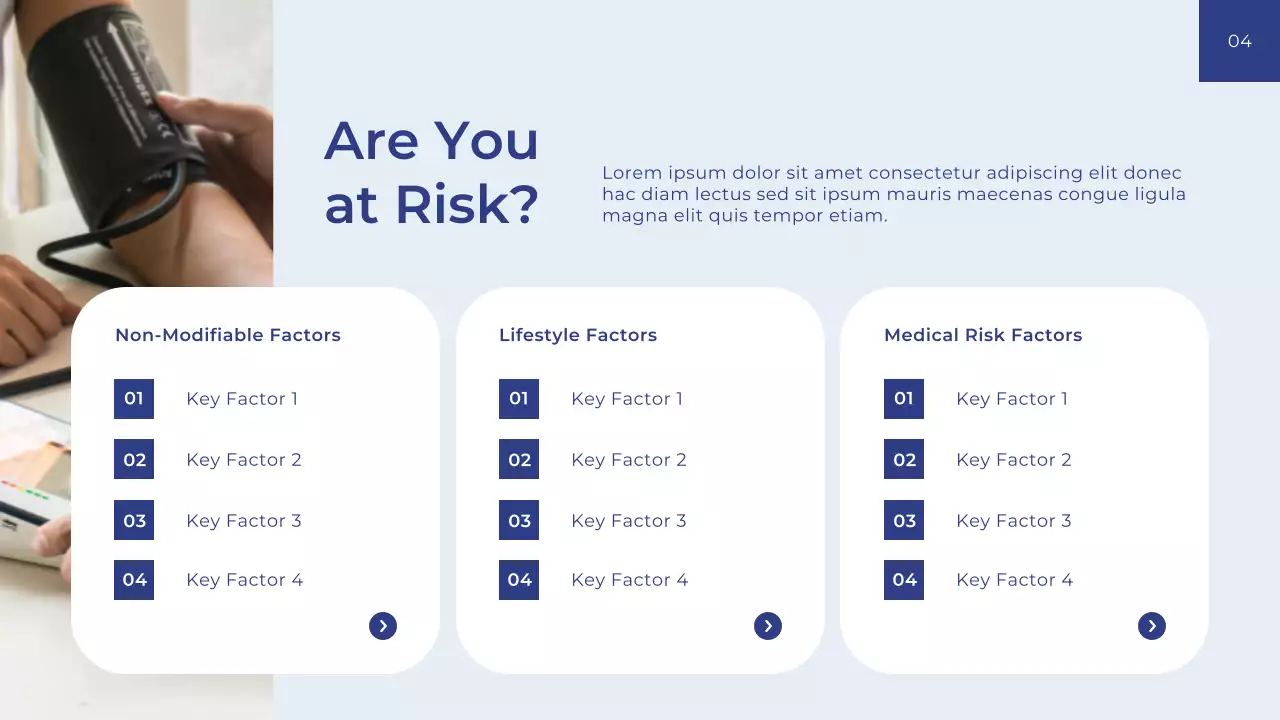 04

Are You at Risk?

Lorem ipsum dolor sit amet consectetur adipiscing elit donec hac diam lectus sed sit ipsum mauris maecenas congue ligula magna elit quis tempor etiam.

Non-Modifiable Factors

01 Key Factor 1

02 Key Factor 2

03 Key Factor 3

04 Key Factor 4

Lifestyle Factors

01 Key Factor 1

02 Key Factor 2

03 Key Factor 3

04 Key Factor 4

Medical Risk Factors

01 Key Factor 1

02 Key Factor 2

03 Key Factor 3

04 Key Factor 4